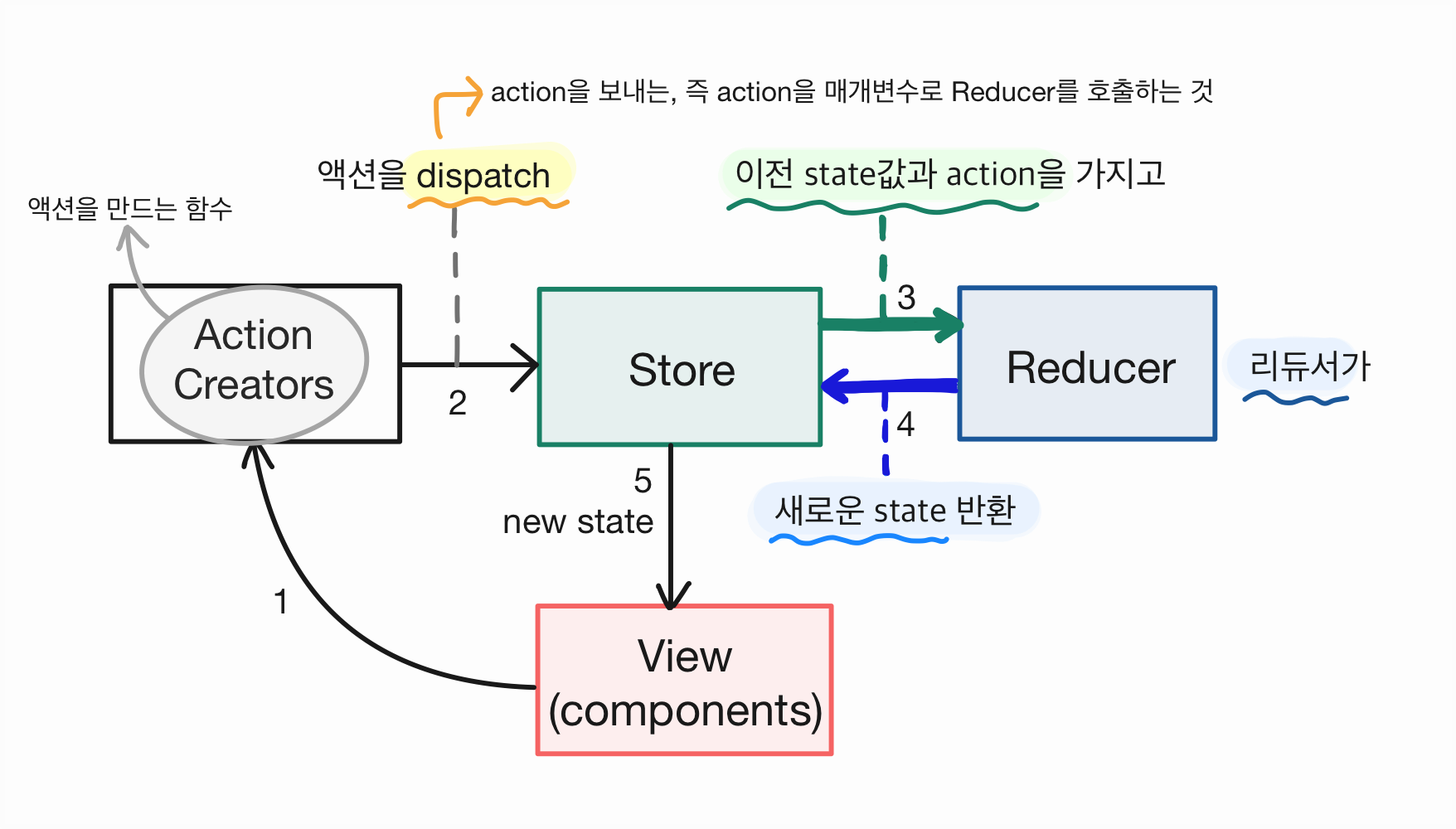 action을 보내는, 즉 action을 매개변수로 Reducer를 호출하는 것

액션을 dispatch

이전 state값과 action을 가지고

액션을 만드는 함수

Action Creators

2

Store

3

Reducer

리듀서가

4

5
new state

새로운 state 반환

1

View (components)